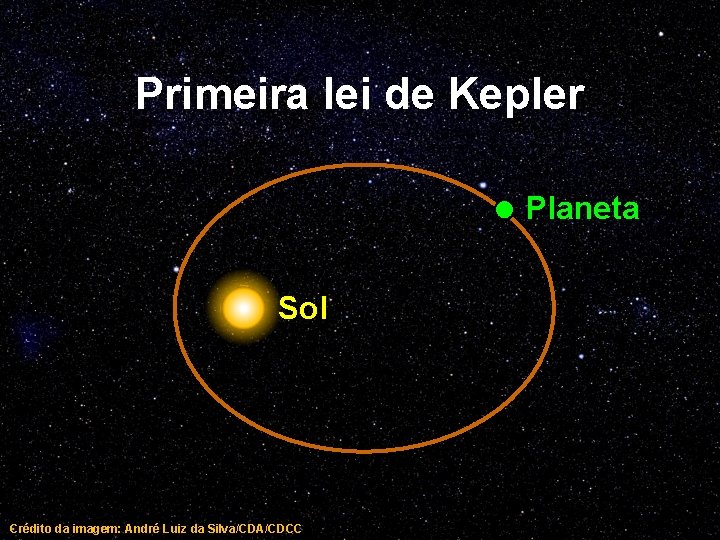 Primeira lei de Kepler

Planeta

Sol

Crédito da imagem: André Luiz da Silva/CDA/CDCC